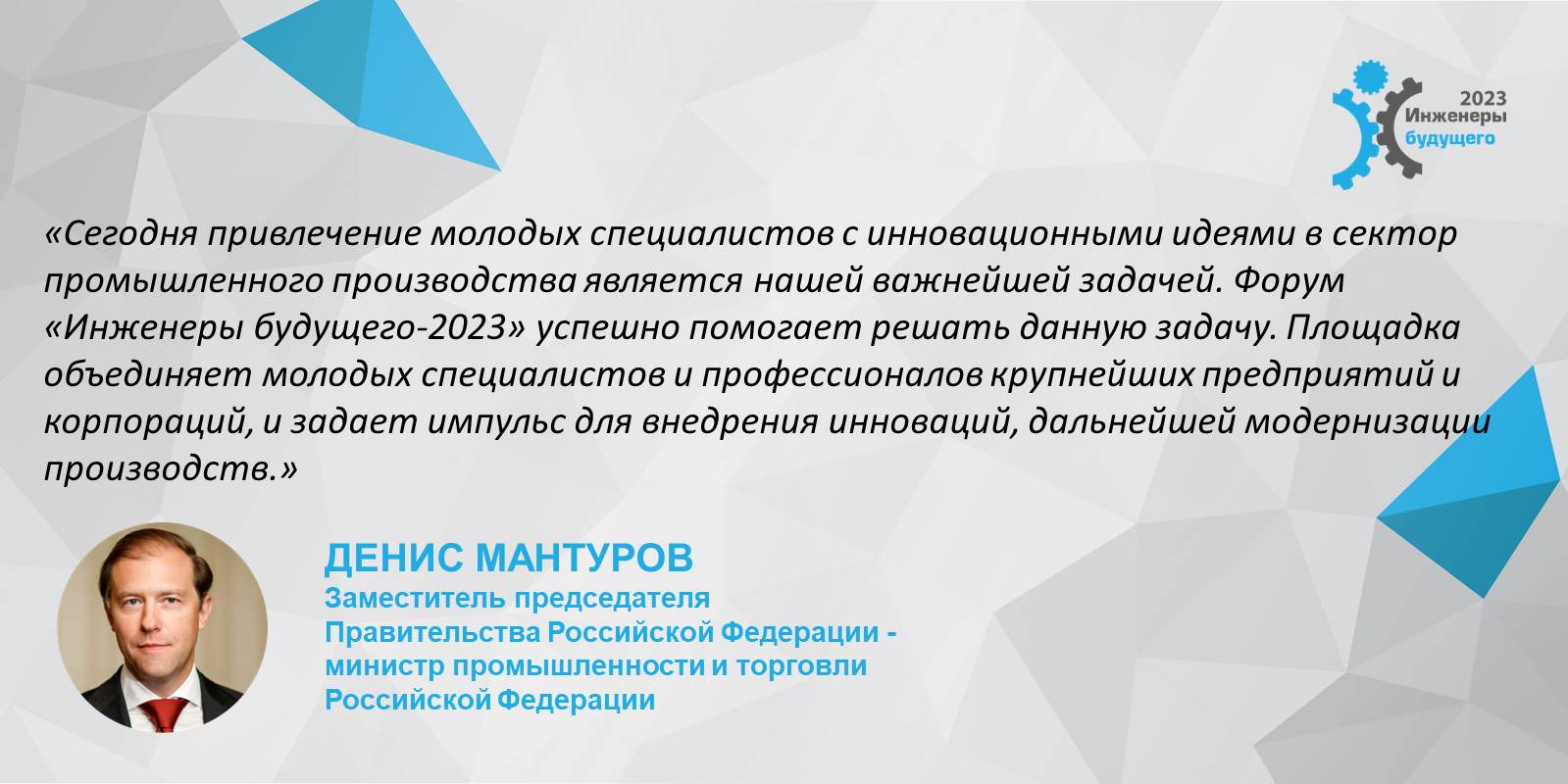 2023
Инженеры
будущего

«Сегодня привлечение молодых специалистов с инновационными идеями в сектор промышленного производства является нашей важнейшей задачей. Форум «Инженеры будущего-2023» успешно помогает решать данную задачу. Площадка объединяет молодых специалистов и профессионалов крупнейших предприятий и корпораций, и задает импульс для внедрения инноваций, дальнейшей модернизации производств.»

ДЕНИС МАНТУРОВ
Заместитель председателя Правительства Российской Федерации - министр промышленности и торговли Российской Федерации